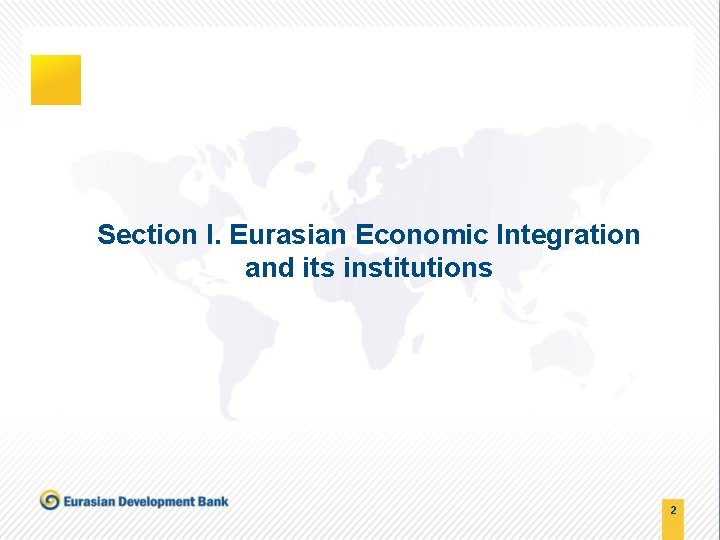 Section I. Eurasian Economic Integration and its institutions

Eurasian Development Bank

2